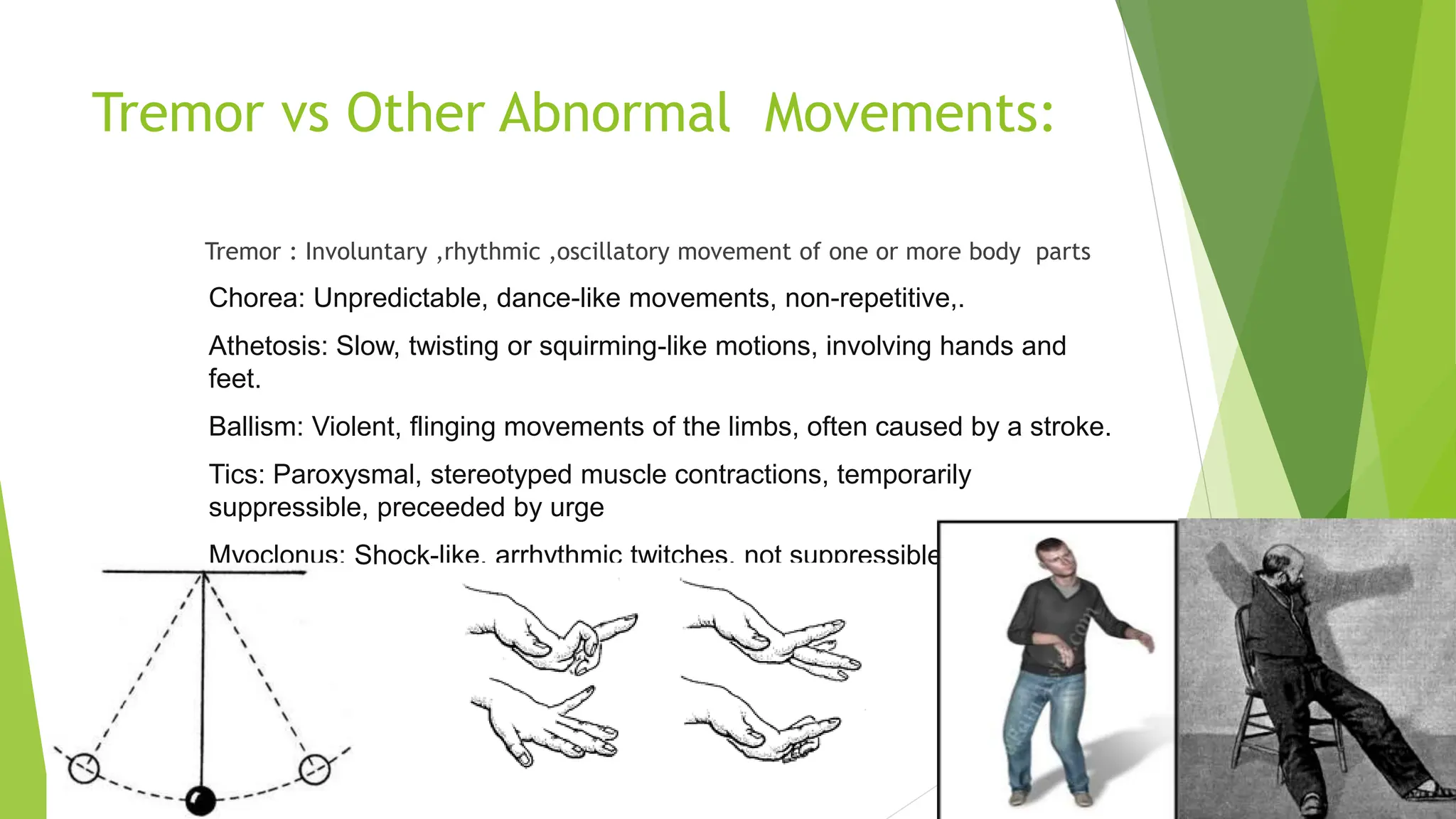 Tremor vs Other Abnormal Movements:

Tremor : Involuntary ,rhythmic ,oscillatory movement of one or more body parts

Chorea: Unpredictable, dance-like movements, non-repetitive,.

Athetosis: Slow, twisting or squirming-like motions, involving hands and feet.

Ballism: Violent, flinging movements of the limbs, often caused by a stroke.

Tics: Paroxysmal, stereotyped muscle contractions, temporarily suppressible, preceeded by urge

Myoclonus: Shock-like, arrhythmic twitches, not suppressible